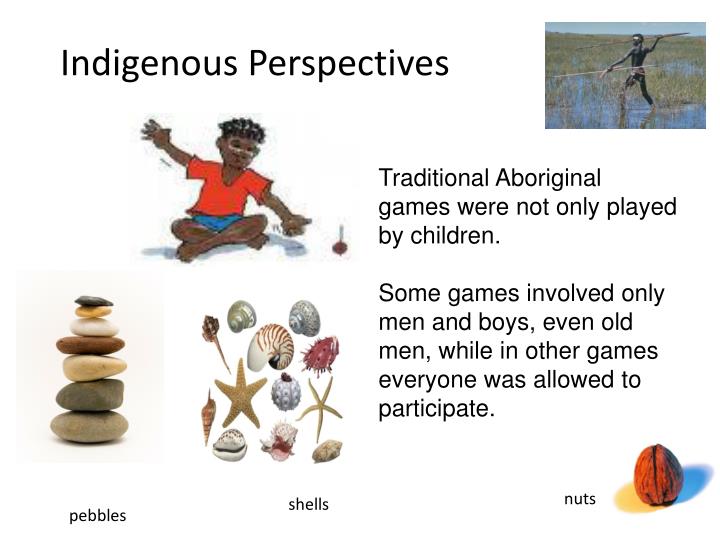 Indigenous Perspectives

Traditional Aboriginal games were not only played by children.

Some games involved only men and boys, even old men, while in other games everyone was allowed to participate.

pebbles

shells

nuts